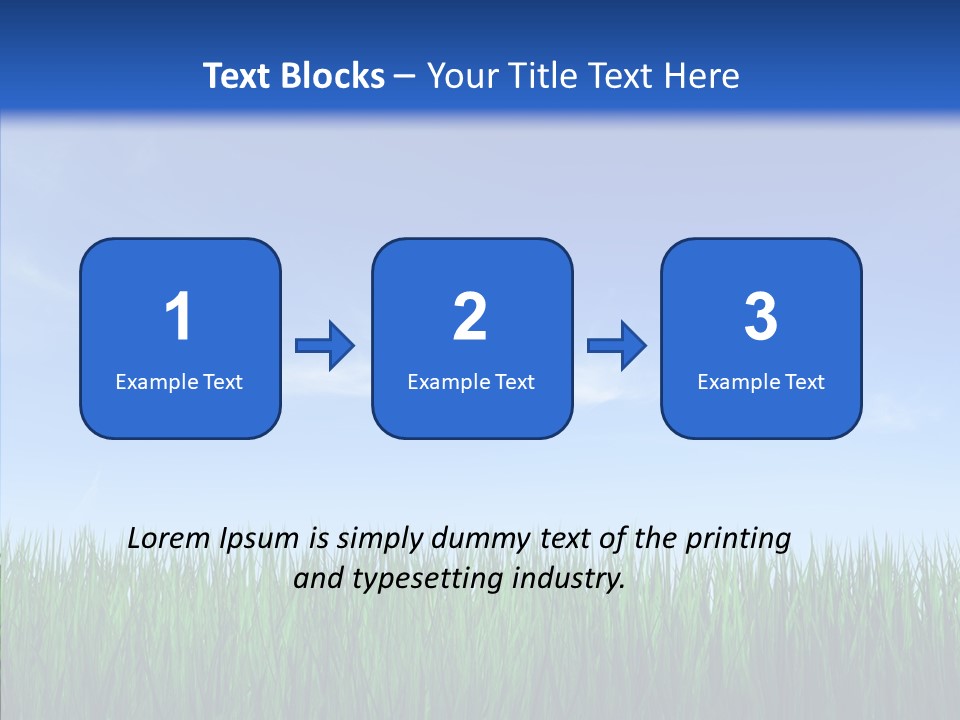 Text Blocks – Your Title Text Here

1
Example Text

2
Example Text

3
Example Text

Lorem Ipsum is simply dummy text of the printing and typesetting industry.